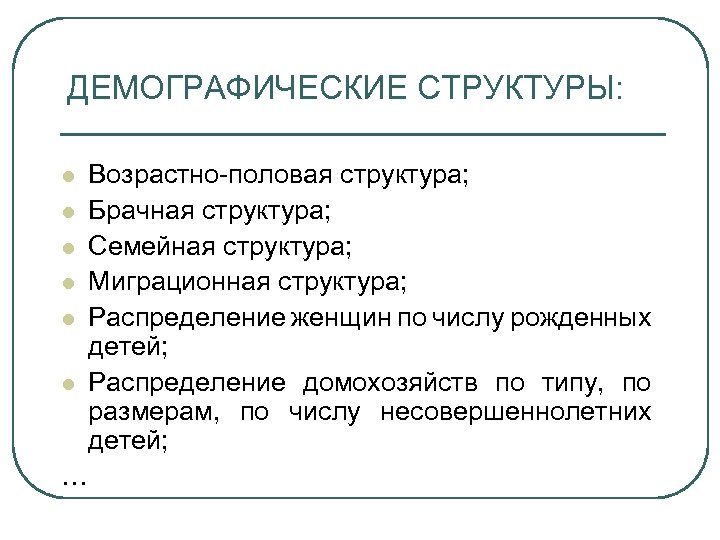 ДЕМОГРАФИЧЕСКИЕ СТРУКТУРЫ:

- Возрастно-половая структура;
- Брачная структура;
- Семейная структура;
- Миграционная структура;
- Распределение женщин по числу рожденных детей;
- Распределение домохозяйств по типу, по размерам, по числу несовершеннолетних детей;

…